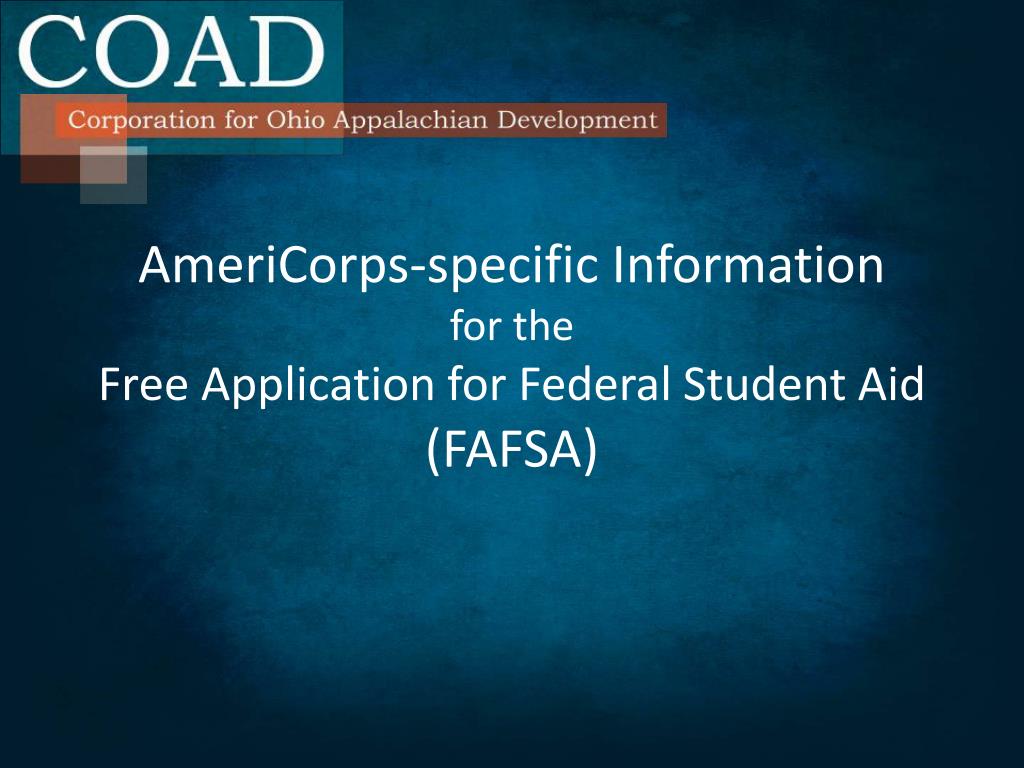 COAD
Corporation for Ohio Appalachian Development

AmeriCorps-specific Information
for the
Free Application for Federal Student Aid
(FAFSA)